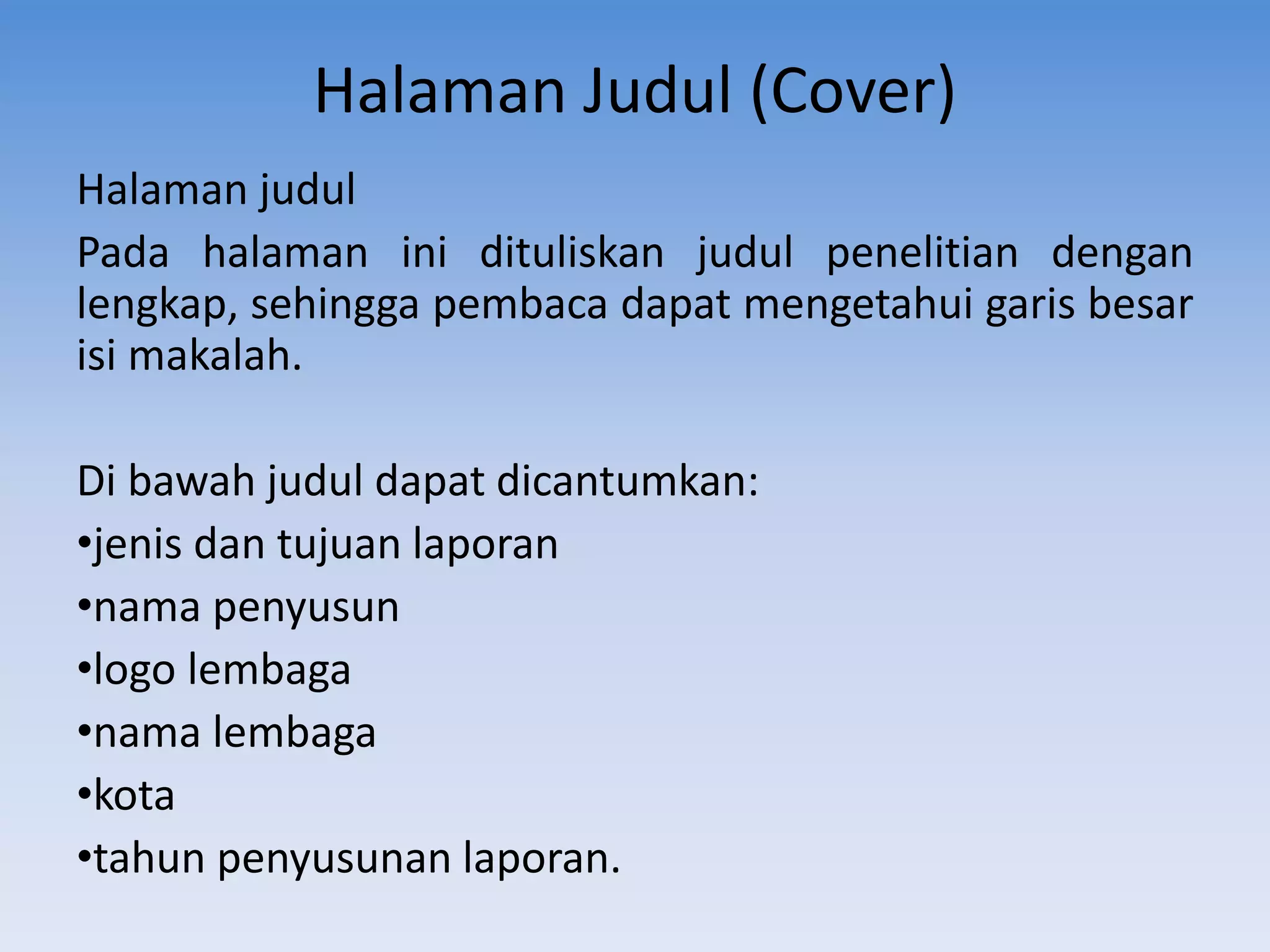 Halaman Judul (Cover)

Halaman judul

Pada halaman ini dituliskan judul penelitian dengan lengkap, sehingga pembaca dapat mengetahui garis besar isi makalah.

Di bawah judul dapat dicantumkan:
• jenis dan tujuan laporan
• nama penyusun
• logo lembaga
• nama lembaga
• kota
• tahun penyusunan laporan.